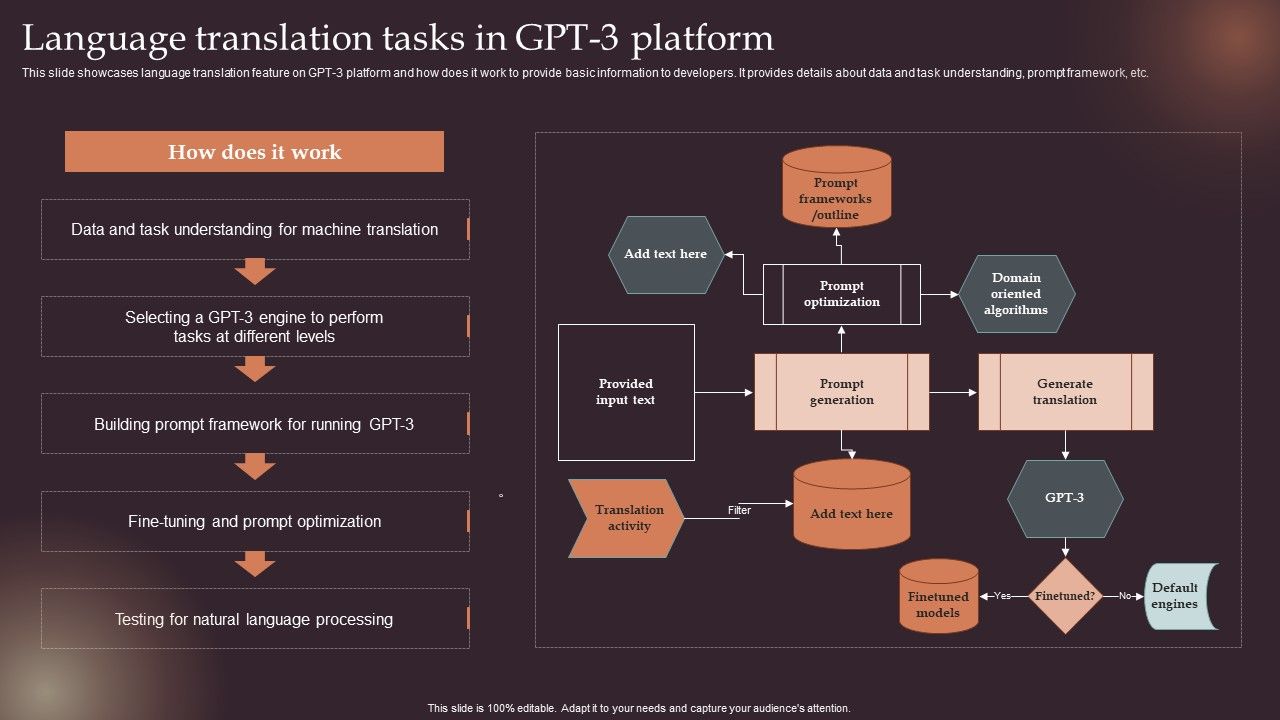 Language translation tasks in GPT-3 platform

This slide showcases language translation feature on GPT-3 platform and how does it work to provide basic information to developers. It provides details about data and task understanding, prompt framework, etc.

How does it work

Data and task understanding for machine translation

Selecting a GPT-3 engine to perform tasks at different levels

Building prompt framework for running GPT-3

Fine-tuning and prompt optimization

Testing for natural language processing

Prompt frameworks /outline

Add text here

Prompt optimization

Domain oriented algorithms

Provided input text

Prompt generation

Generate translation

Translation activity

Filter

Add text here

GPT-3

Finetuned models

Yes

Finetuned?

No

Default engines

This slide is 100% editable. Adapt it to your needs and capture your audience's attention.